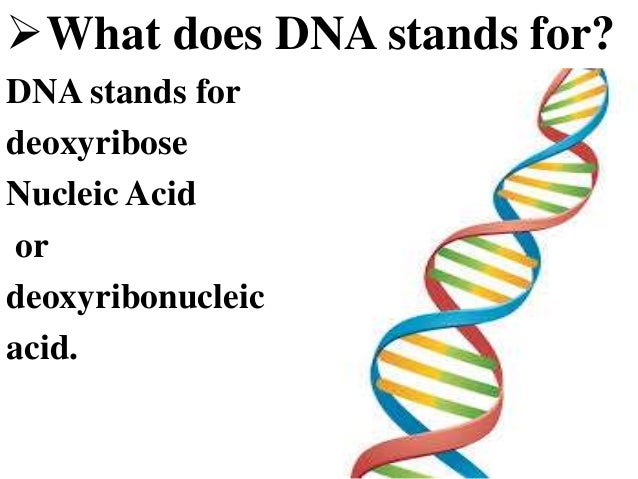 ➢What does DNA stands for?

DNA stands for deoxyribose Nucleic Acid or deoxyribonucleic acid.